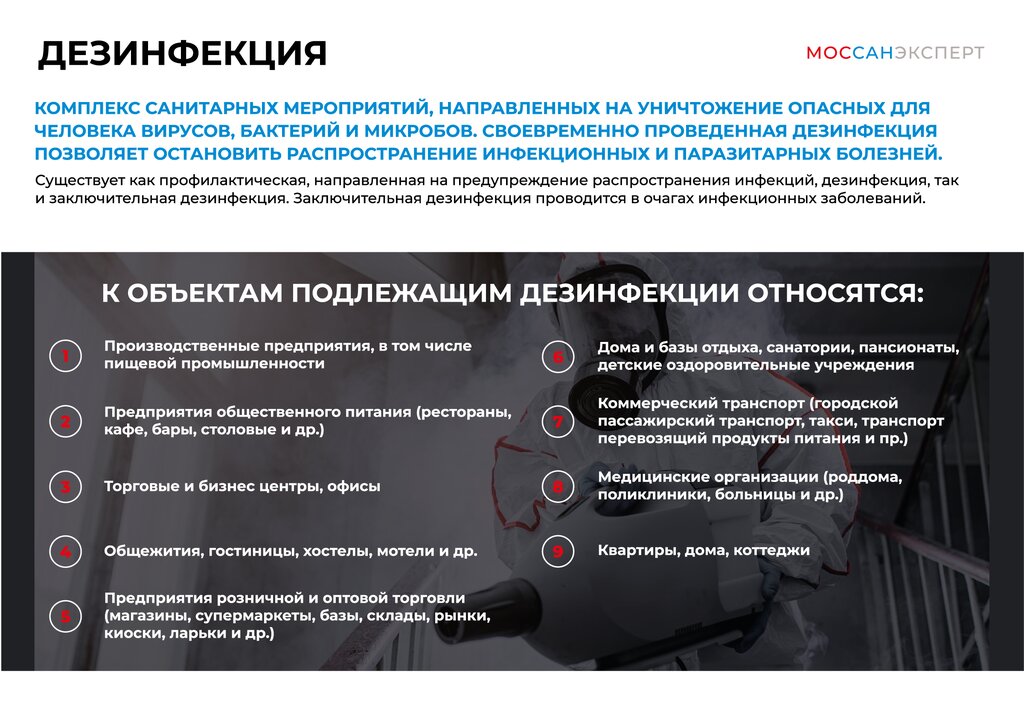 ДЕЗИНФЕКЦИЯ

МОССАНЭКСПЕРТ

КОМПЛЕКС САНИТАРНЫХ МЕРОПРИЯТИЙ, НАПРАВЛЕННЫХ НА УНИЧТОЖЕНИЕ ОПАСНЫХ ДЛЯ ЧЕЛОВЕКА ВИРУСОВ, БАКТЕРИЙ И МИКРОБОВ. СВОЕВРЕМЕННО ПРОВЕДЕННАЯ ДЕЗИНФЕКЦИЯ ПОЗВОЛЯЕТ ОСТАНОВИТЬ РАСПРОСТРАНЕНИЕ ИНФЕКЦИОННЫХ И ПАРАЗИТАРНЫХ БОЛЕЗНЕЙ.

Существует как профилактическая, направленная на предупреждение распространения инфекций, дезинфекция, так и заключительная дезинфекция. Заключительная дезинфекция проводится в очагах инфекционных заболеваний.

К ОБЪЕКТАМ ПОДЛЕЖАЩИМ ДЕЗИНФЕКЦИИ ОТНОСЯТСЯ:

1 Производственные предприятия, в том числе пищевой промышленности

2 Предприятия общественного питания (рестораны, кафе, бары, столовые и др.)

3 Торговые и бизнес центры, офисы

4 Общежития, гостиницы, хостелы, мотели и др.

5 Предприятия розничной и оптовой торговли (магазины, супермаркеты, базы, склады, рынки, киоски, ларьки и др.)

6 Дома и базы отдыха, санатории, пансионаты, детские оздоровительные учреждения

7 Коммерческий транспорт (городской пассажирский транспорт, такси, транспорт перевозящий продукты питания и пр.)

8 Медицинские организации (роддома, поликлиники, больницы и др.)

9 Квартиры, дома, коттеджи